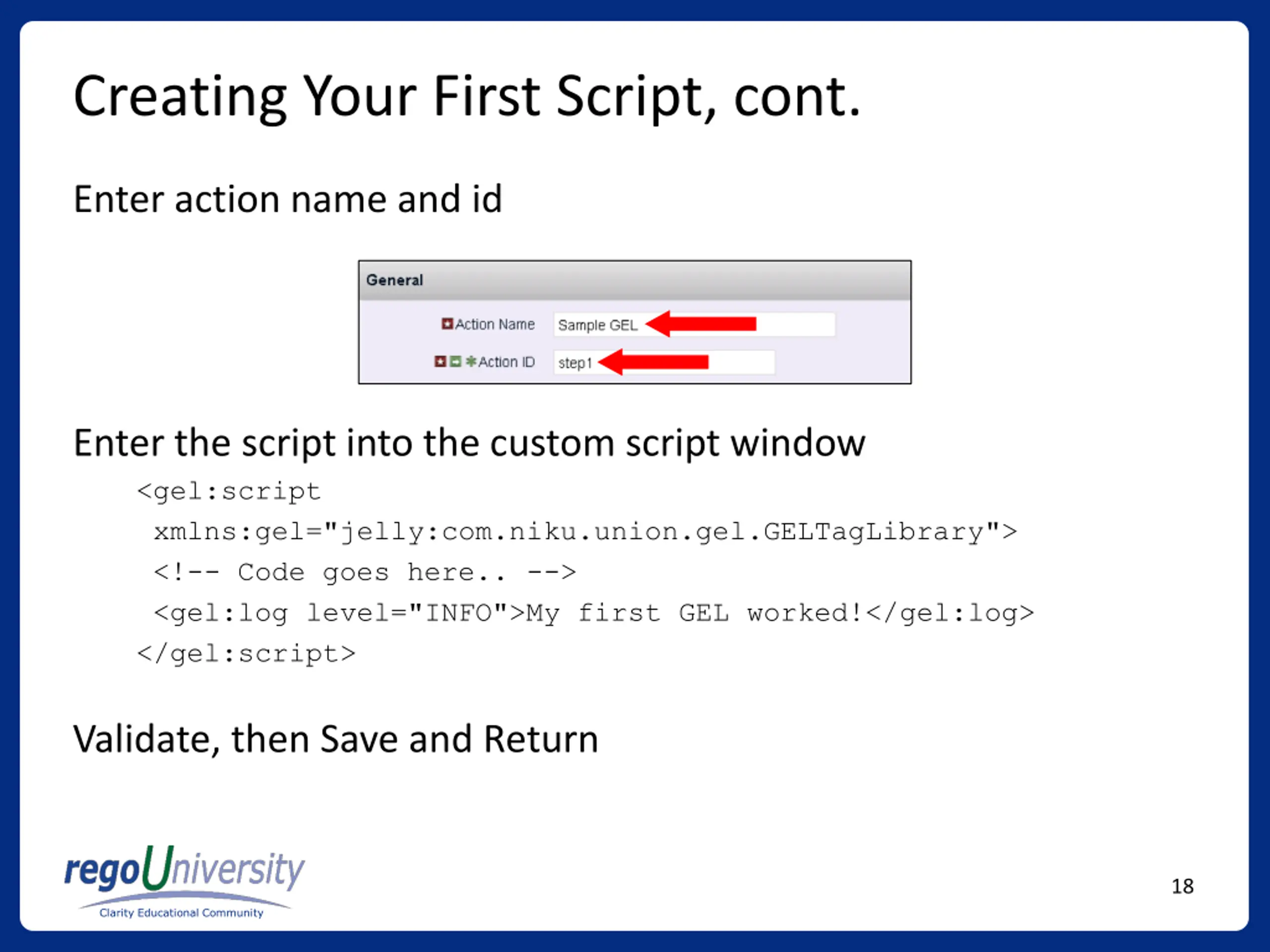 Creating Your First Script, cont.

Enter action name and id

General

Action Name Sample GEL

Action ID step1

Enter the script into the custom script window

<gel:script
xmlns:gel="jelly:com.niku.union.gel.GELTagLibrary">
<!-- Code goes here.. -->
<gel:log level="INFO">My first GEL worked!</gel:log>
</gel:script>

Validate, then Save and Return

regoUniversity
Clarity Educational Community

18